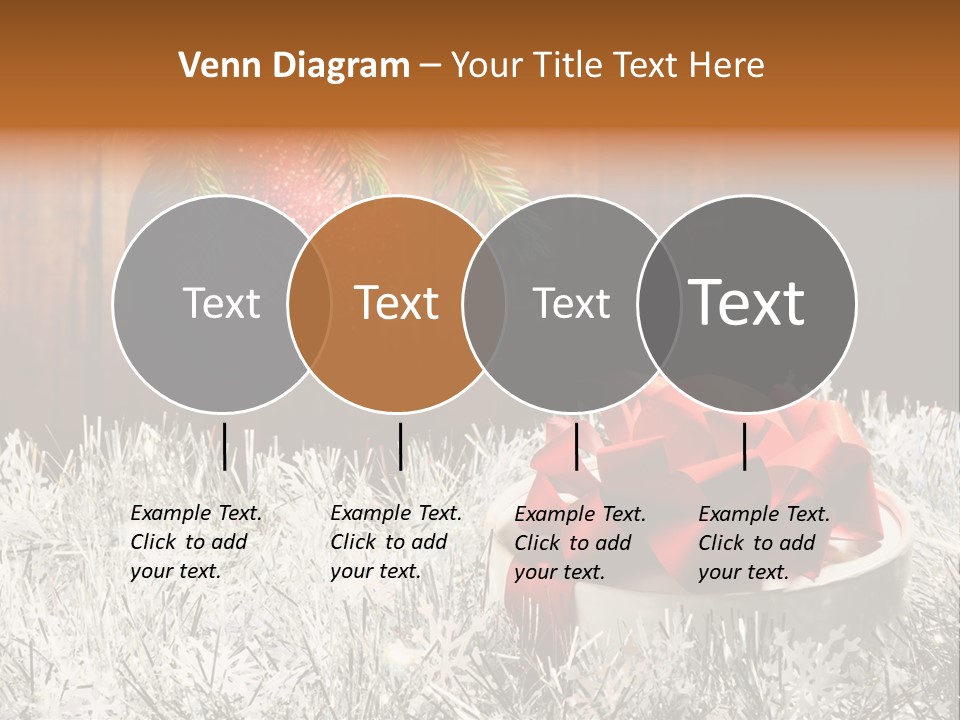 Venn Diagram – Your Title Text Here

Text

Text

Text

Text

Example Text. Click to add your text.

Example Text. Click to add your text.

Example Text. Click to add your text.

Example Text. Click to add your text.